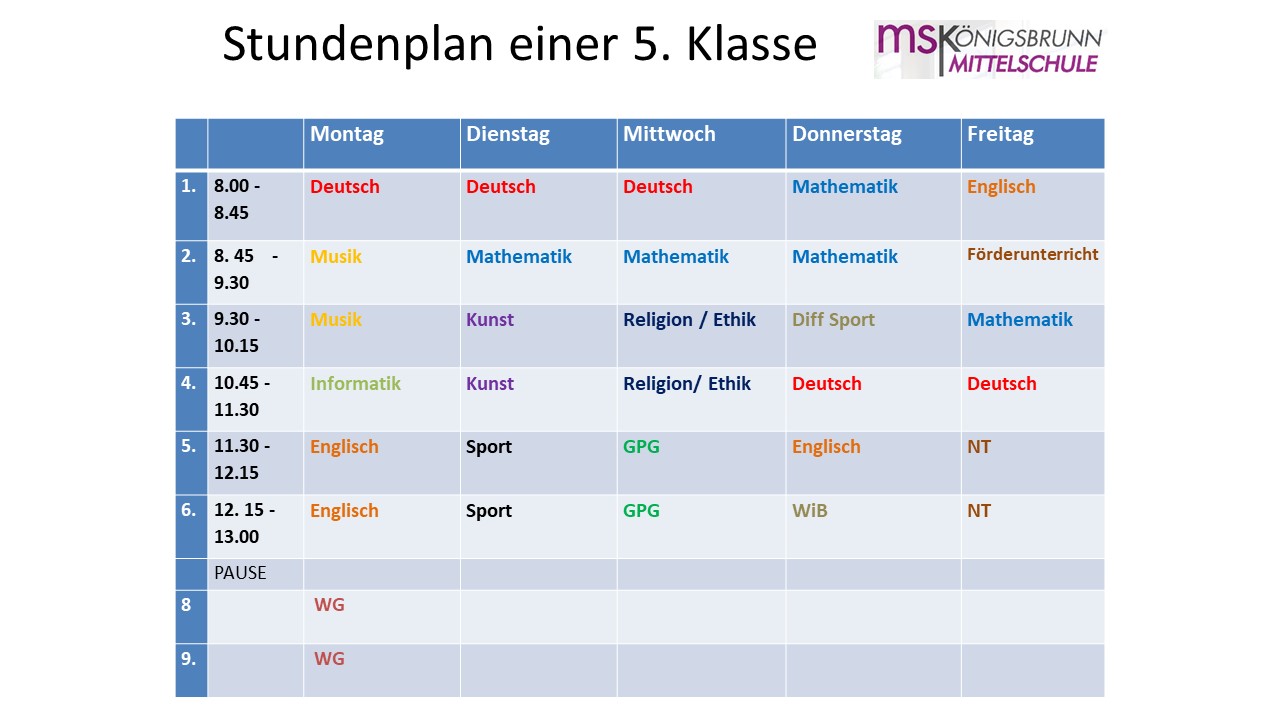 Stundenplan einer 5. Klasse

MS KÖNIGSBRUNN MITTELSCHULE

| | | Montag | Dienstag | Mittwoch | Donnerstag | Freitag |
|---|---|---|---|---|---|---|
| 1. | 8.00 - 8.45 | Deutsch | Deutsch | Deutsch | Mathematik | Englisch |
| 2. | 8. 45 - 9.30 | Musik | Mathematik | Mathematik | Mathematik | Förderunterricht |
| 3. | 9.30 - 10.15 | Musik | Kunst | Religion / Ethik | Diff Sport | Mathematik |
| 4. | 10.45 - 11.30 | Informatik | Kunst | Religion/ Ethik | Deutsch | Deutsch |
| 5. | 11.30 - 12.15 | Englisch | Sport | GPG | Englisch | NT |
| 6. | 12. 15 - 13.00 | Englisch | Sport | GPG | WiB | NT |
| | PAUSE | | | | | |
| 8 | | WG | | | | |
| 9. | | WG | | | | |